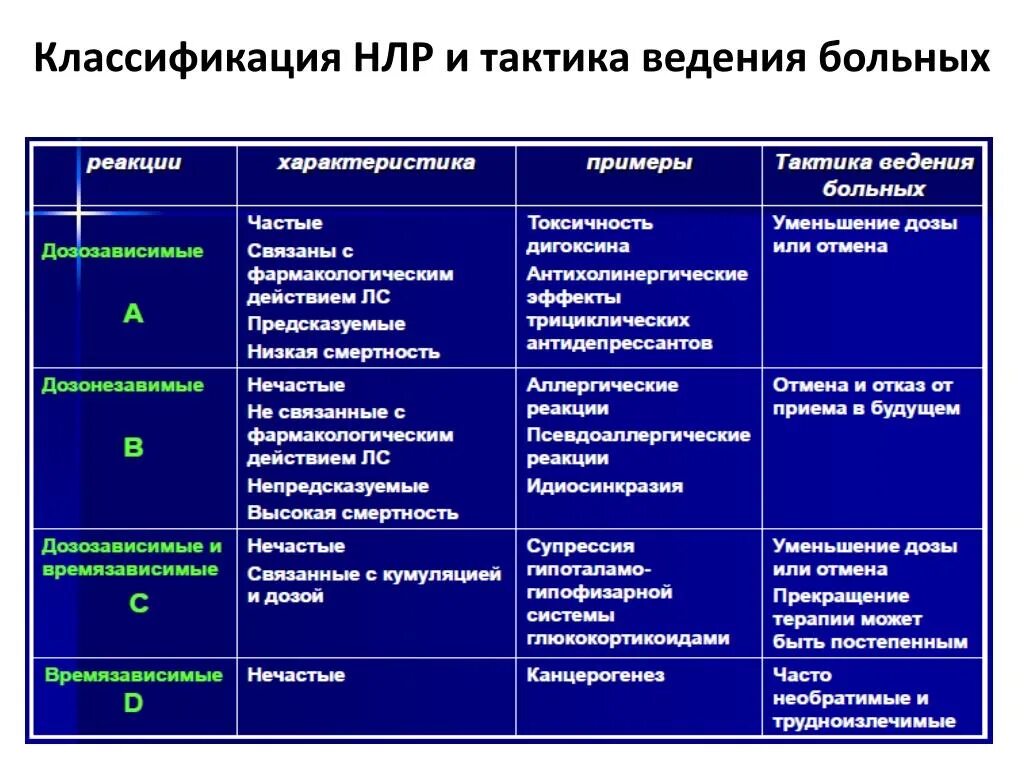 Классификация НЛР и тактика ведения больных

| реакции | характеристика | примеры | Тактика ведения больных |
|---|---|---|---|
| Дозозависимые A | Частые Связаны с фармакологическим действием ЛС Предсказуемые Низкая смертность | Токсичность дигоксина Антихолинергические эффекты трициклических антидепрессантов | Уменьшение дозы или отмена |
| Дозонезависимые B | Нечастые Не связанные с фармакологическим действием ЛС Непредсказуемые Высокая смертность | Аллергические реакции Псевдоаллергические реакции Идиосинкразия | Отмена и отказ от приема в будущем |
| Дозозависимые и времязависимые C | Нечастые Связанные с кумуляцией и дозой | Супрессия гипоталамо-гипофизарной системы глюкокортикоидами | Уменьшение дозы или отмена Прекращение терапии может быть постепенным |
| Времязависимые D | Нечастые | Канцерогенез | Часто необратимые и трудноизлечимые |